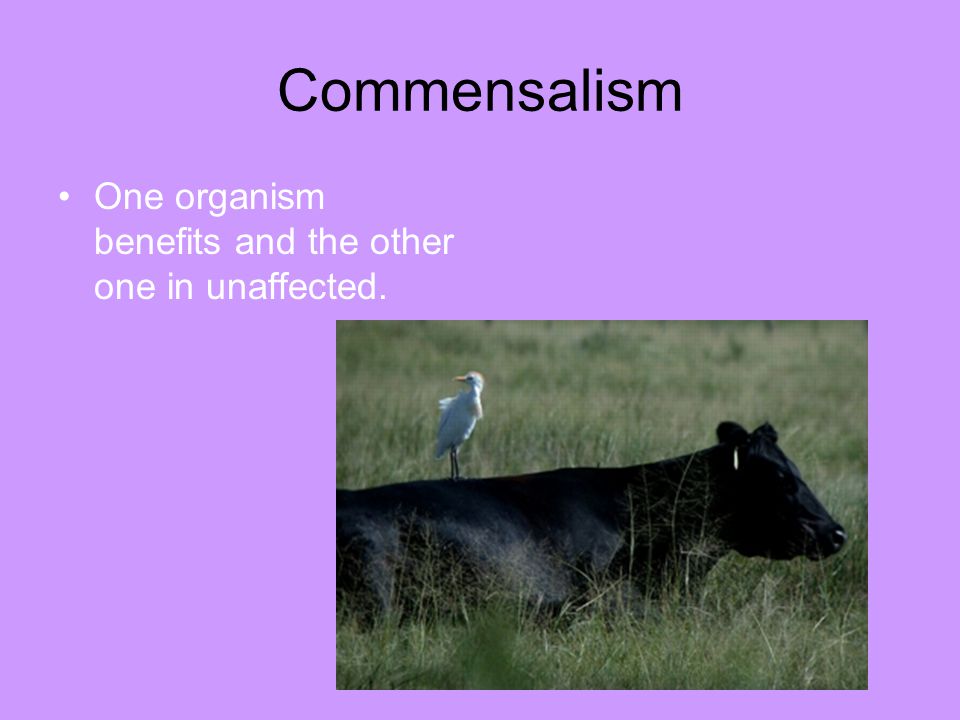 Commensalism

• One organism benefits and the other one in unaffected.